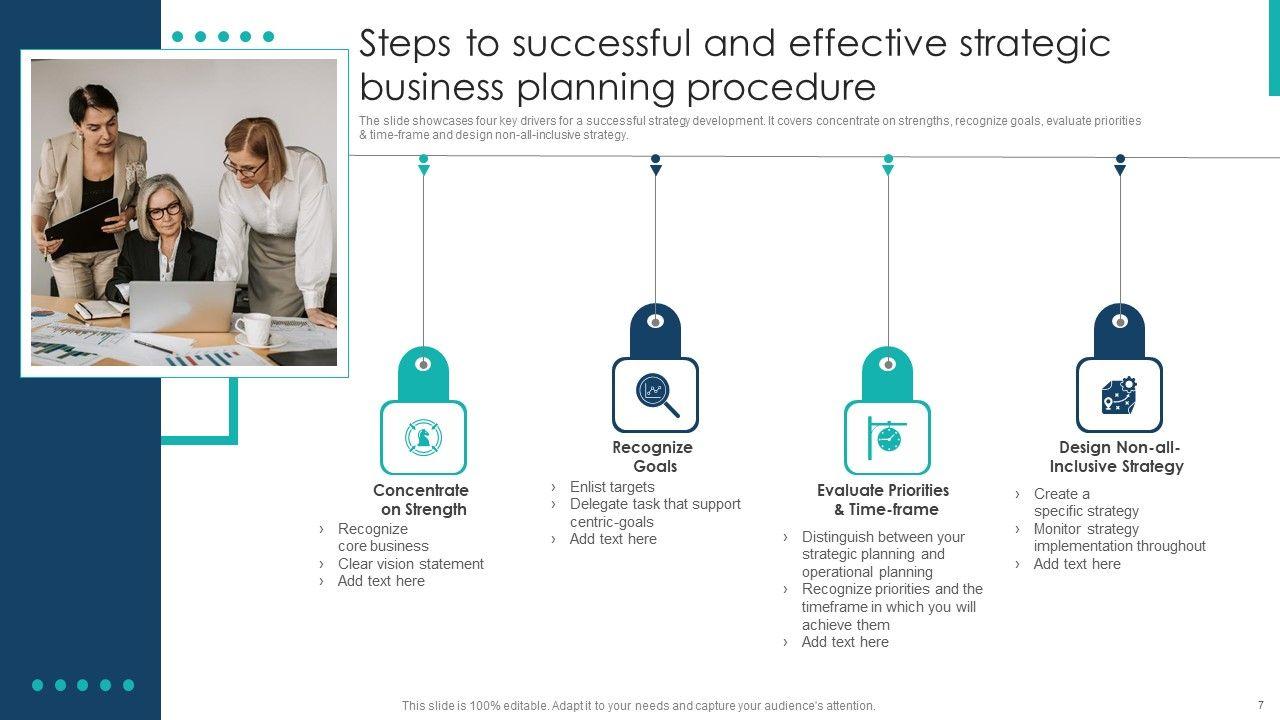 Steps to successful and effective strategic business planning procedure

The slide showcases four key drivers for a successful strategy development. It covers concentrate on strengths, recognize goals, evaluate priorities & time-frame and design non-all-inclusive strategy.

Concentrate on Strength
› Recognize core business
› Clear vision statement
› Add text here

Recognize Goals
› Enlist targets
› Delegate task that support centric-goals
› Add text here

Evaluate Priorities & Time-frame
› Distinguish between your strategic planning and operational planning
› Recognize priorities and the timeframe in which you will achieve them
› Add text here

Design Non-all-Inclusive Strategy
› Create a specific strategy
› Monitor strategy implementation throughout
› Add text here

This slide is 100% editable. Adapt it to your needs and capture your audience's attention.

7